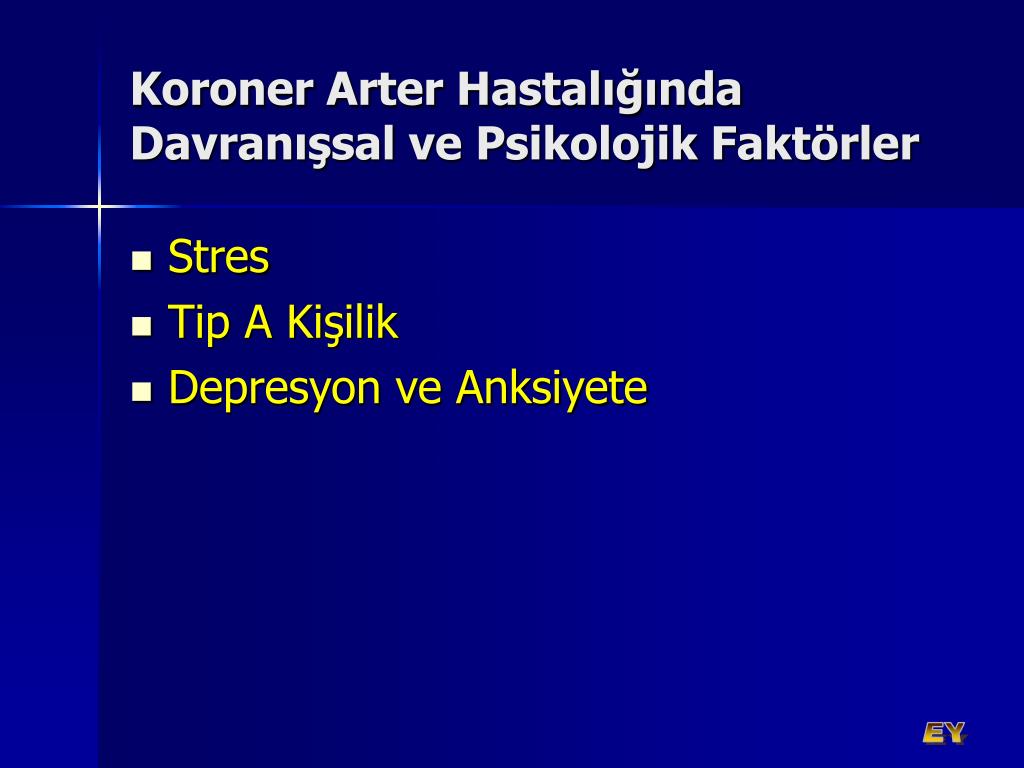 Koroner Arter Hastalığında Davranışsal ve Psikolojik Faktörler

- Stres
- Tip A Kişilik
- Depresyon ve Anksiyete

EY